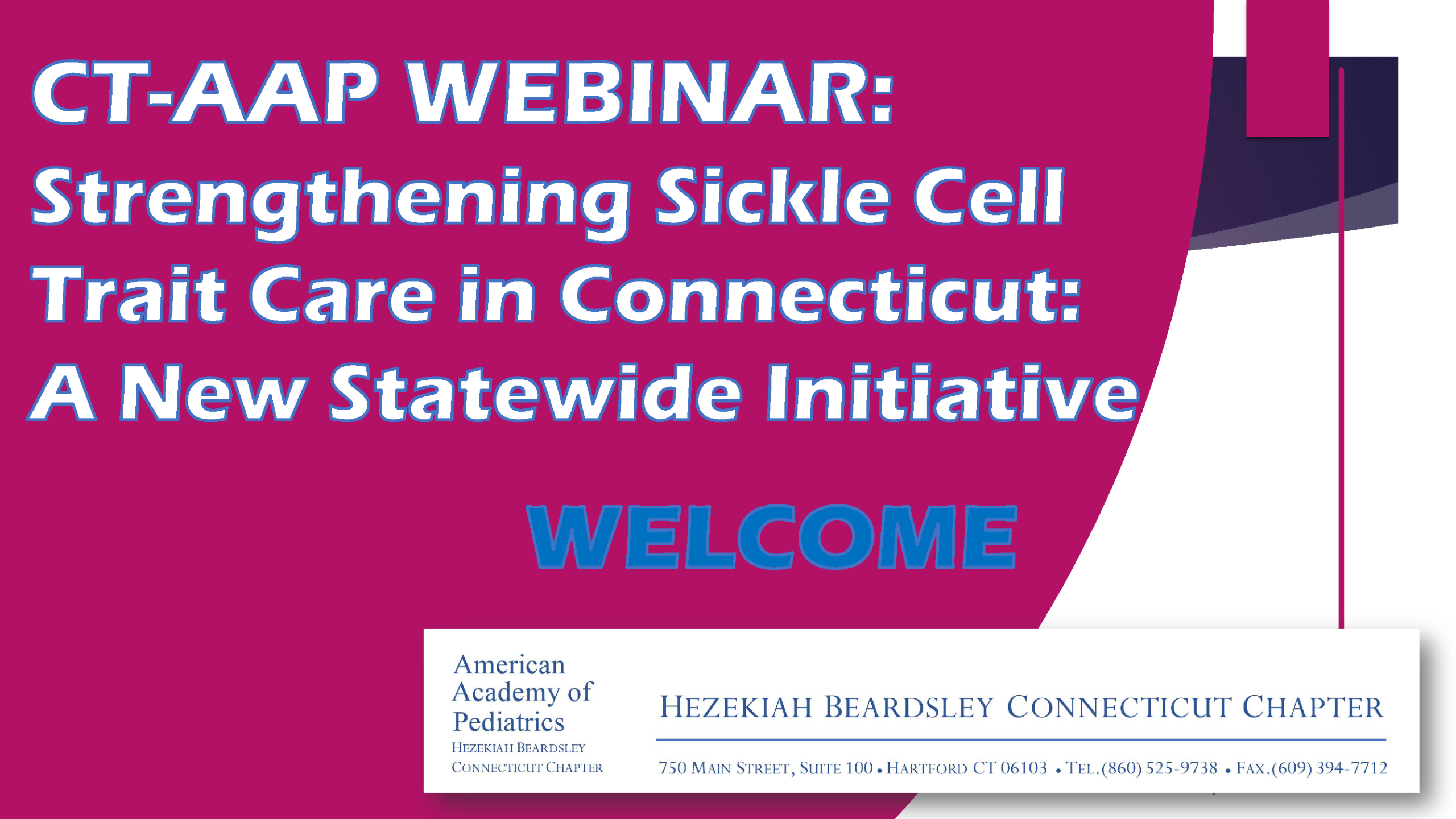 CT-AAP WEBINAR:
Strengthening Sickle Cell Trait Care in Connecticut: A New Statewide Initiative

WELCOME

American Academy of Pediatrics
HEZEKIAH BEARDSLEY CONNECTICUT CHAPTER

HEZEKIAH BEARDSLEY CONNECTICUT CHAPTER

750 MAIN STREET, SUITE 100 • HARTFORD CT 06103 • TEL.(860) 525-9738 • FAX.(609) 394-7712